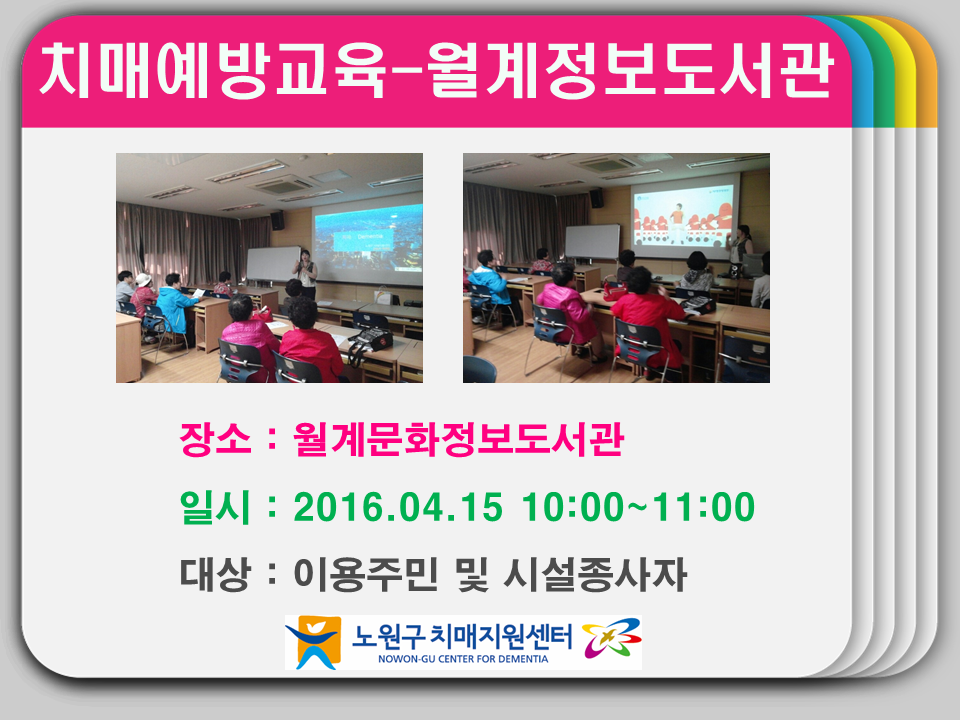 치매예방교육-월계정보도서관

장소 : 월계문화정보도서관

일시 : 2016.04.15 10:00~11:00

대상 : 이용주민 및 시설종사자

노원구 치매지원센터
NOWON-GU CENTER FOR DEMENTIA